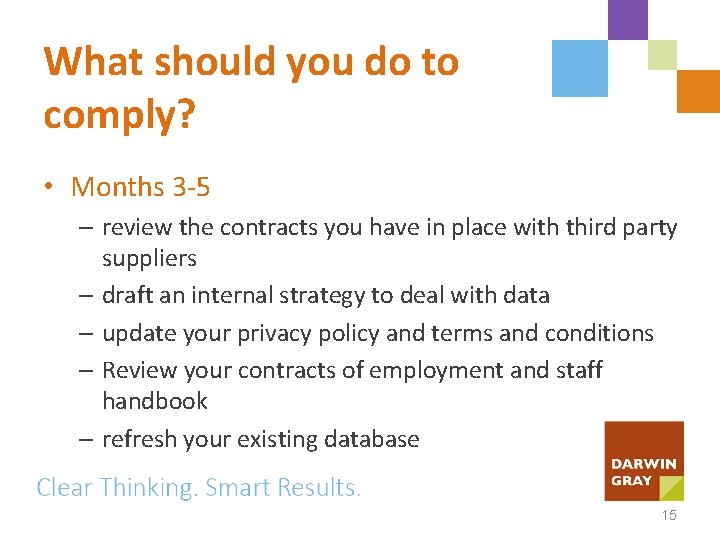 What should you do to comply?

• Months 3-5
– review the contracts you have in place with third party suppliers
– draft an internal strategy to deal with data
– update your privacy policy and terms and conditions
– Review your contracts of employment and staff handbook
– refresh your existing database

Clear Thinking. Smart Results.

DARWIN GRAY

15